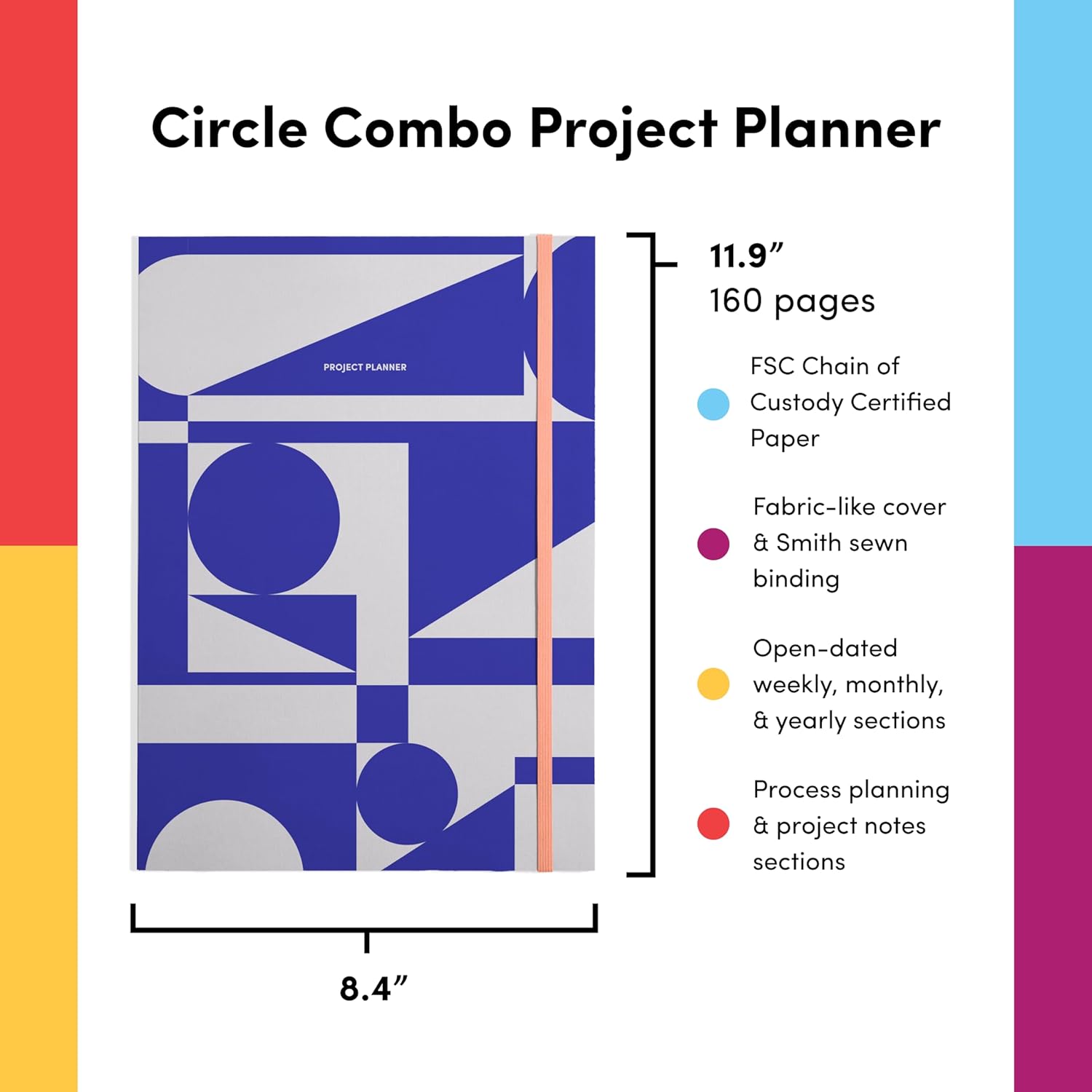 Circle Combo Project Planner

PROJECT PLANNER

11.9”
160 pages

FSC Chain of Custody Certified Paper

Fabric-like cover & Smith sewn binding

Open-dated weekly, monthly, & yearly sections

Process planning & project notes sections

8.4”